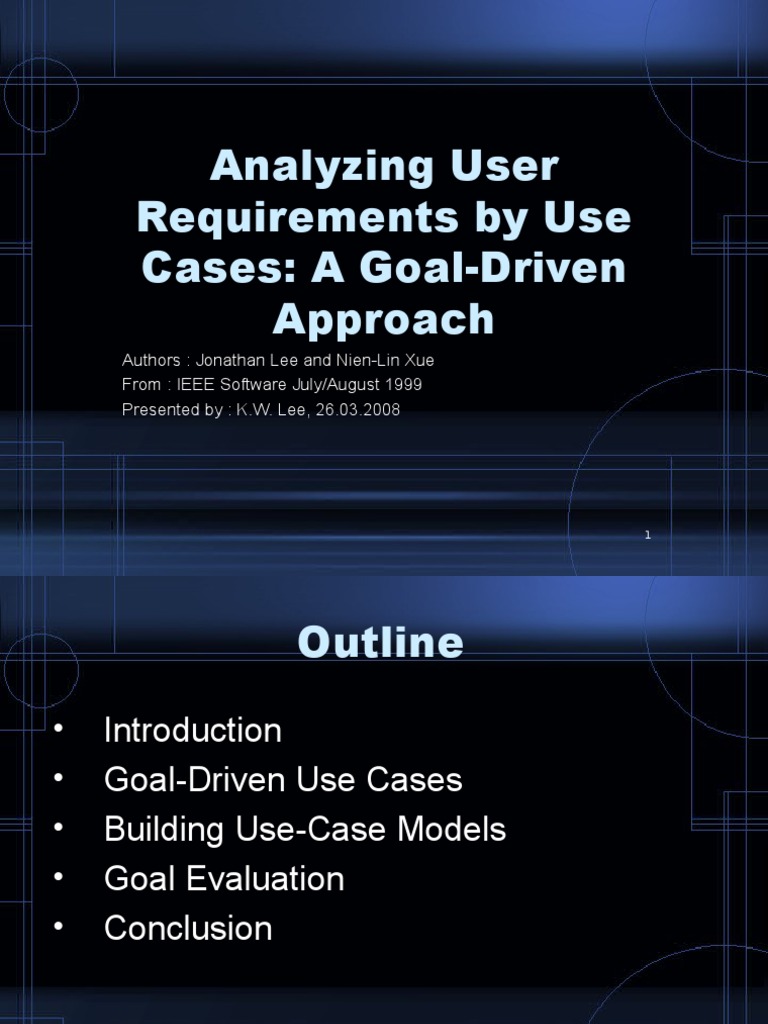 Analyzing User Requirements by Use Cases: A Goal-Driven Approach

Authors : Jonathan Lee and Nien-Lin Xue
From : IEEE Software July/August 1999
Presented by : K.W. Lee, 26.03.2008

1

Outline

• Introduction
• Goal-Driven Use Cases
• Building Use-Case Models
• Goal Evaluation
• Conclusion